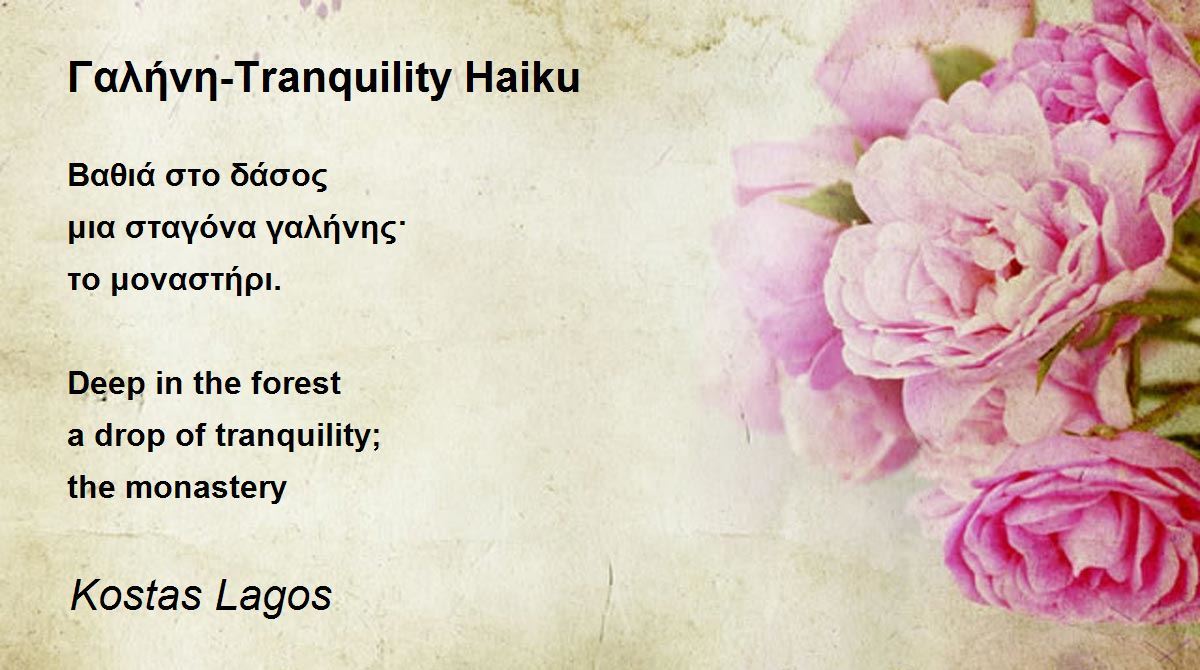 Γαλήνη-Tranquility Haiku

Βαθιά στο δάσος
μια σταγόνα γαλήνης·
το μοναστήρι.

Deep in the forest
a drop of tranquility;
the monastery

Kostas Lagos